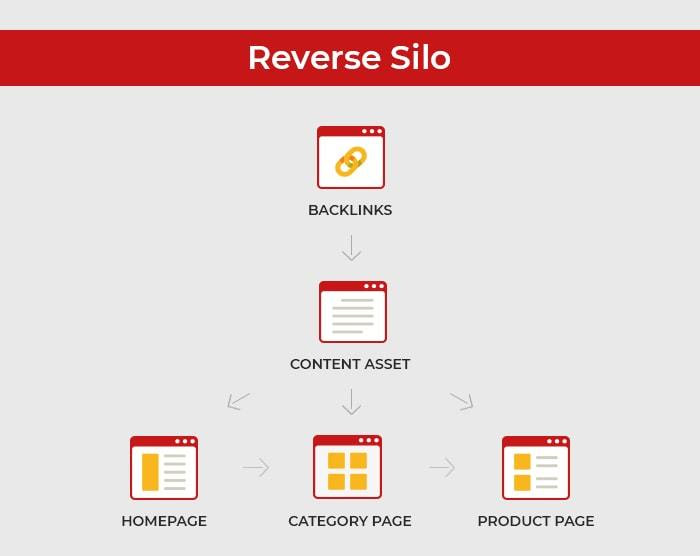 Reverse Silo

BACKLINKS

CONTENT ASSET

HOMEPAGE

CATEGORY PAGE

PRODUCT PAGE